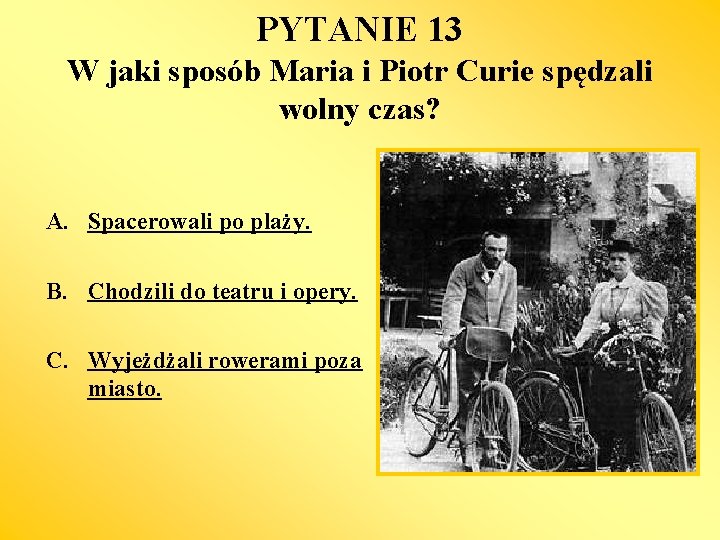 PYTANIE 13
W jaki sposób Maria i Piotr Curie spędzali wolny czas?

A. Spacerowali po plaży.

B. Chodzili do teatru i opery.

C. Wyjeżdżali rowerami poza miasto.